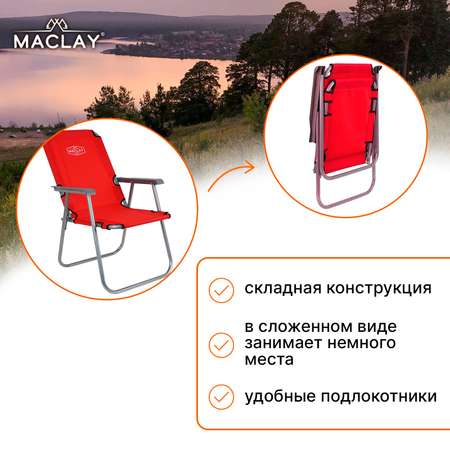 MACLAY®

складная конструкция

в сложенном виде занимает немного места

удобные подлокотники